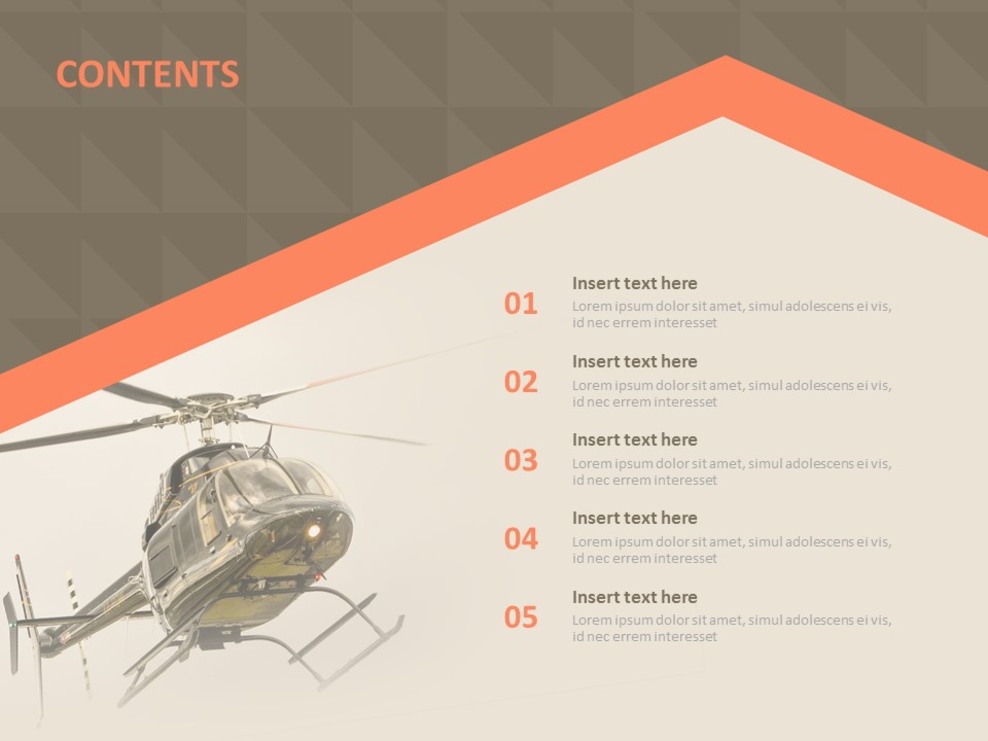 CONTENTS

01
Insert text here
Lorem ipsum dolor sit amet, simul adolescens ei vis, id nec errem interesset

02
Insert text here
Lorem ipsum dolor sit amet, simul adolescens ei vis, id nec errem interesset

03
Insert text here
Lorem ipsum dolor sit amet, simul adolescens ei vis, id nec errem interesset

04
Insert text here
Lorem ipsum dolor sit amet, simul adolescens ei vis, id nec errem interesset

05
Insert text here
Lorem ipsum dolor sit amet, simul adolescens ei vis, id nec errem interesset